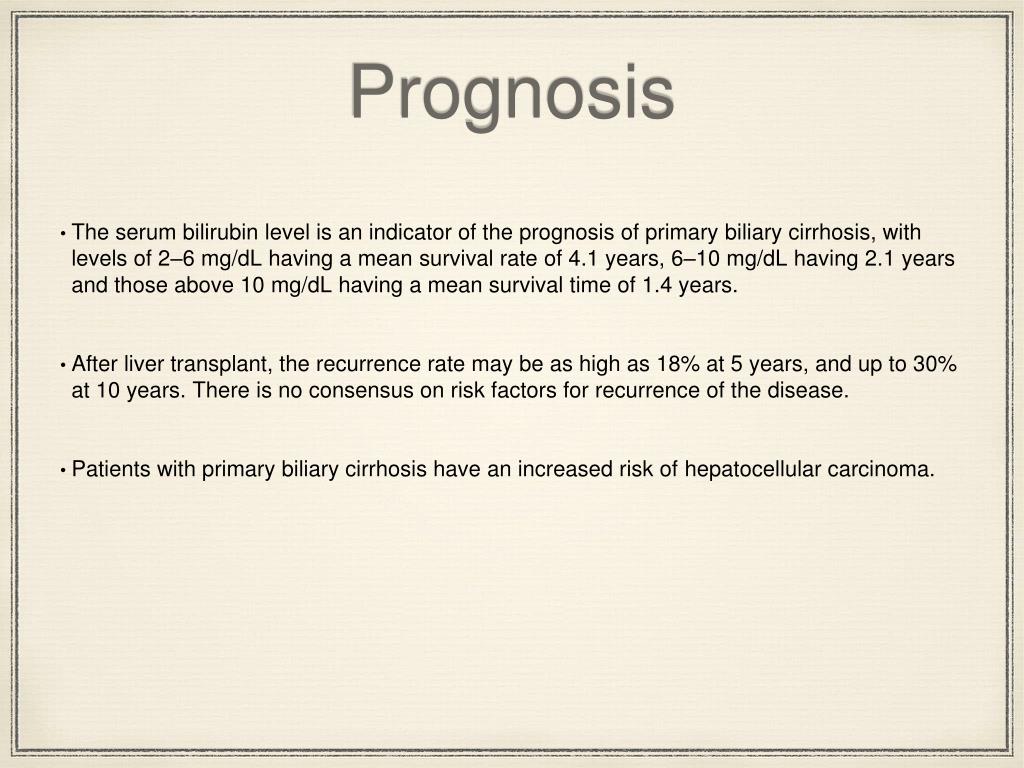 Prognosis

• The serum bilirubin level is an indicator of the prognosis of primary biliary cirrhosis, with levels of 2–6 mg/dL having a mean survival rate of 4.1 years, 6–10 mg/dL having 2.1 years and those above 10 mg/dL having a mean survival time of 1.4 years.

• After liver transplant, the recurrence rate may be as high as 18% at 5 years, and up to 30% at 10 years. There is no consensus on risk factors for recurrence of the disease.

• Patients with primary biliary cirrhosis have an increased risk of hepatocellular carcinoma.